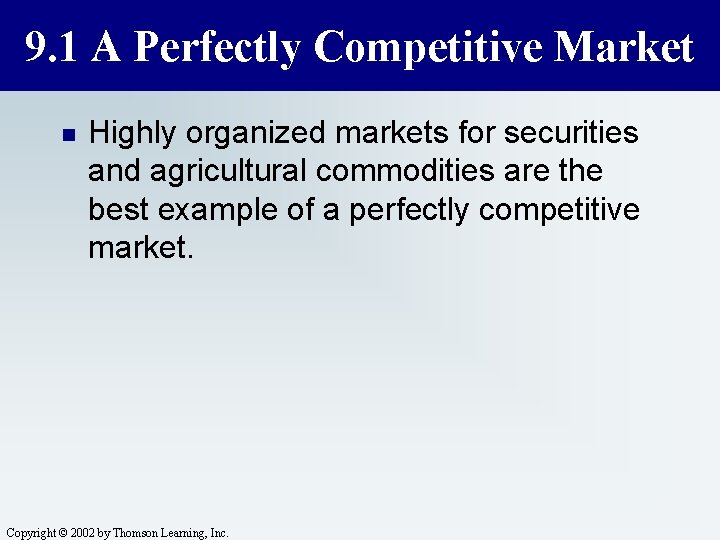 9.1 A Perfectly Competitive Market

Highly organized markets for securities and agricultural commodities are the best example of a perfectly competitive market.

Copyright © 2002 by Thomson Learning, Inc.